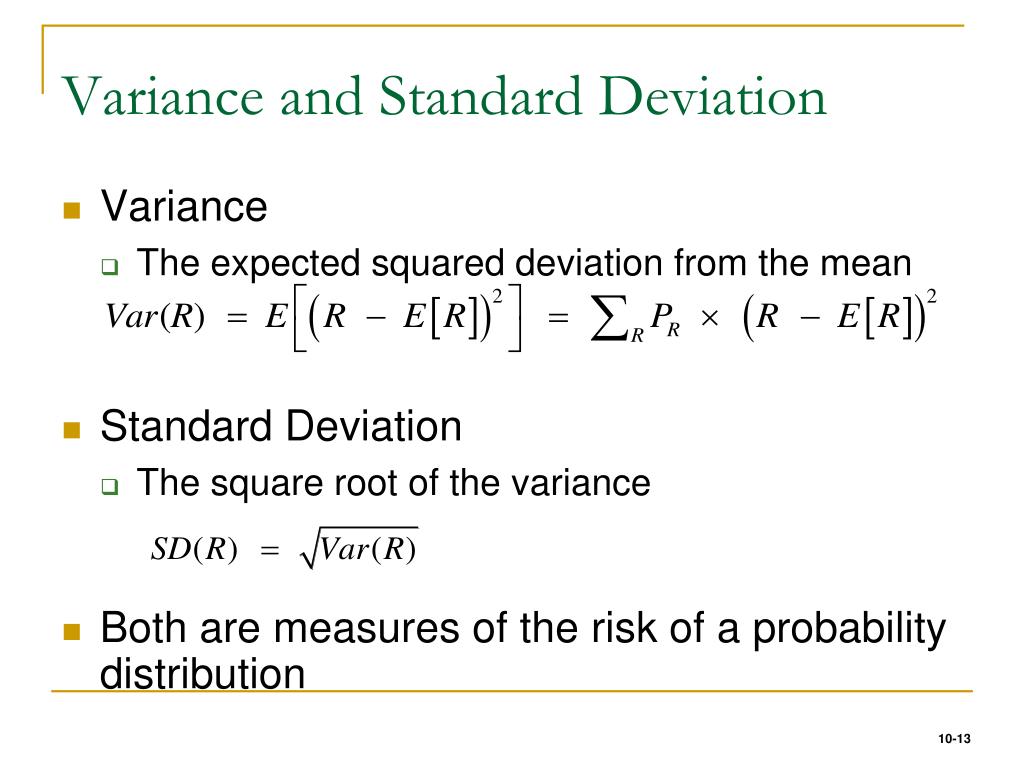 Variance and Standard Deviation

Variance

The expected squared deviation from the mean

$Var(R) = E\left[\left(R - E[R]\right)^2\right] = \sum_R P_R \times \left(R - E[R]\right)^2$

Standard Deviation

The square root of the variance

$SD(R) = \sqrt{Var(R)}$

Both are measures of the risk of a probability distribution

10-13